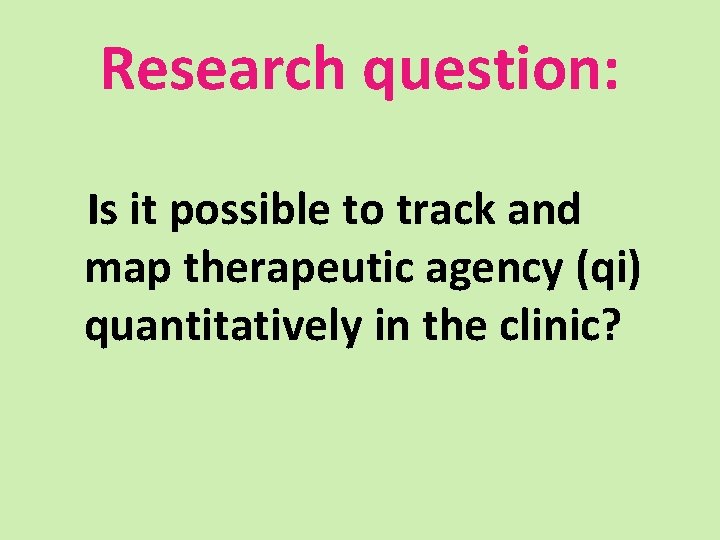 Research question:

Is it possible to track and map therapeutic agency (qi) quantitatively in the clinic?